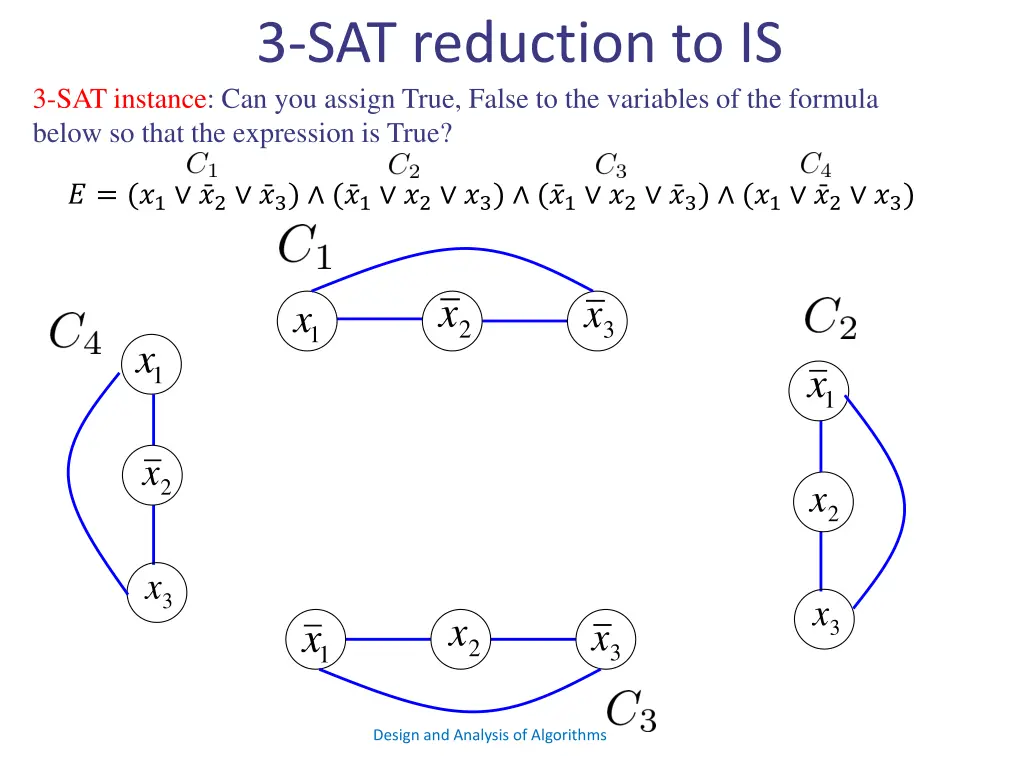 3-SAT reduction to IS

3-SAT instance: Can you assign True, False to the variables of the formula below so that the expression is True?

$C_1$ $C_2$ $C_3$ $C_4$

$E = (x_1 \vee \bar{x}_2 \vee \bar{x}_3) \wedge (\bar{x}_1 \vee x_2 \vee x_3) \wedge (\bar{x}_1 \vee x_2 \vee \bar{x}_3) \wedge (x_1 \vee \bar{x}_2 \vee x_3)$

$C_1$

$x_1$ $\bar{x}_2$ $\bar{x}_3$

$C_4$

$x_1$

$\bar{x}_2$

$x_3$

$C_2$

$\bar{x}_1$

$x_2$

$x_3$

$\bar{x}_1$ $x_2$ $\bar{x}_3$

$C_3$

Design and Analysis of Algorithms